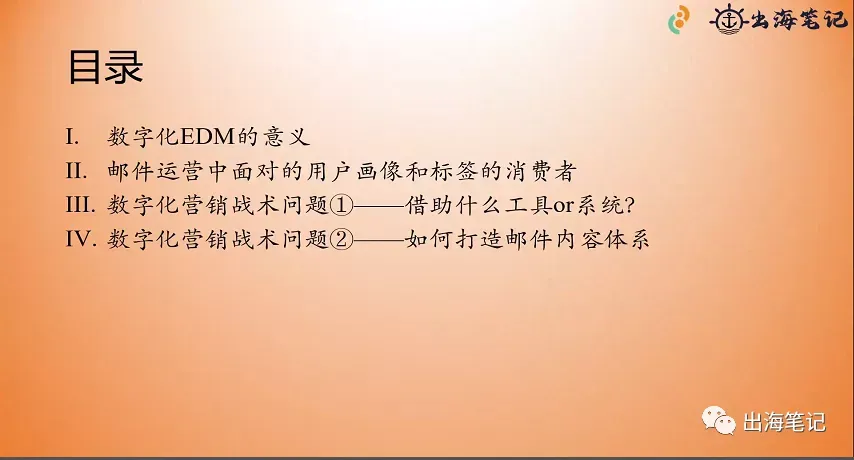 出海笔记

目录

I. 数字化EDM的意义
II. 邮件运营中面对的用户画像和标签的消费者
III. 数字化营销战术问题①——借助什么工具or系统?
IV. 数字化营销战术问题②——如何打造邮件内容体系

出海笔记